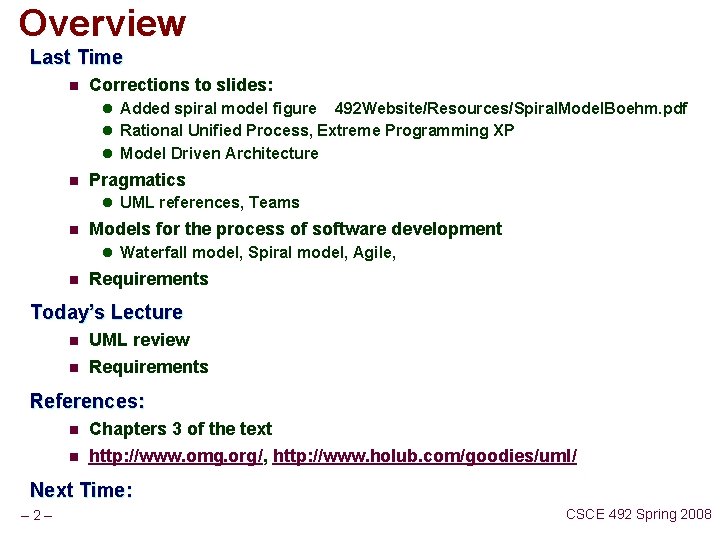 Overview

Last Time

- Corrections to slides:
  - Added spiral model figure 492Website/Resources/SpiralModelBoehm.pdf
  - Rational Unified Process, Extreme Programming XP
  - Model Driven Architecture
- Pragmatics
  - UML references, Teams
- Models for the process of software development
  - Waterfall model, Spiral model, Agile,
- Requirements

Today's Lecture

- UML review
- Requirements

References:

- Chapters 3 of the text
- http://www.omg.org/, http://www.holub.com/goodies/uml/

Next Time:

– 2 –

CSCE 492 Spring 2008